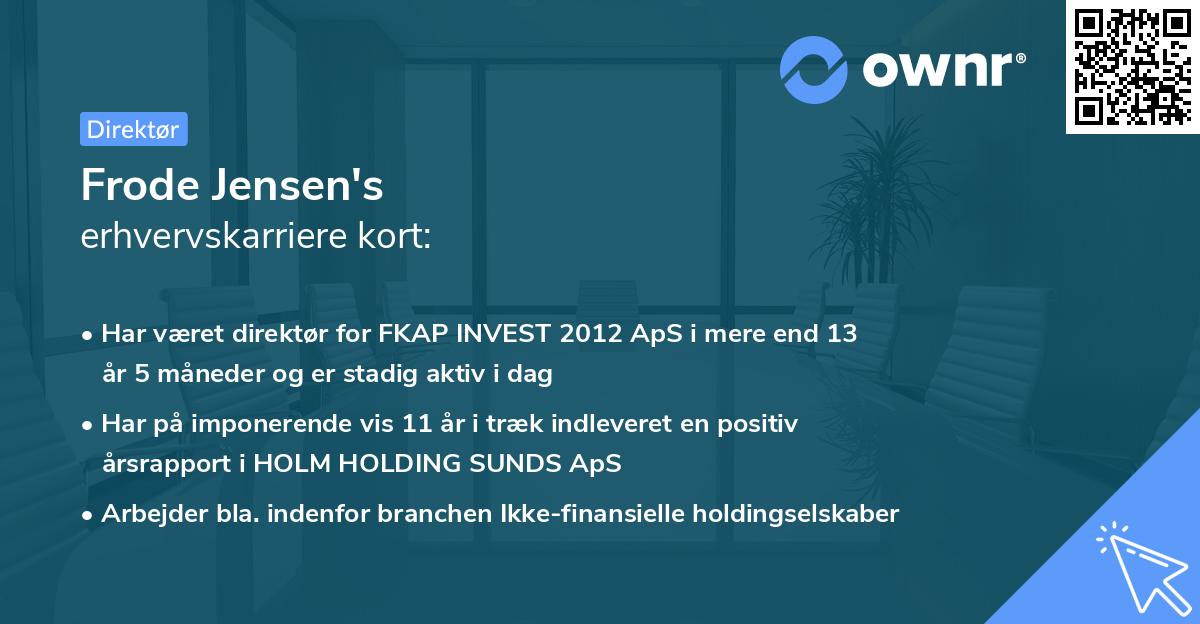 ownr®

Direktør

Frode Jensen's
erhvervskarriere kort:

• Har været direktør for FKAP INVEST 2012 ApS i mere end 13 år 5 måneder og er stadig aktiv i dag

• Har på imponerende vis 11 år i træk indleveret en positiv årsrapport i HOLM HOLDING SUNDS ApS

• Arbejder bla. indenfor branchen Ikke-finansielle holdingselskaber